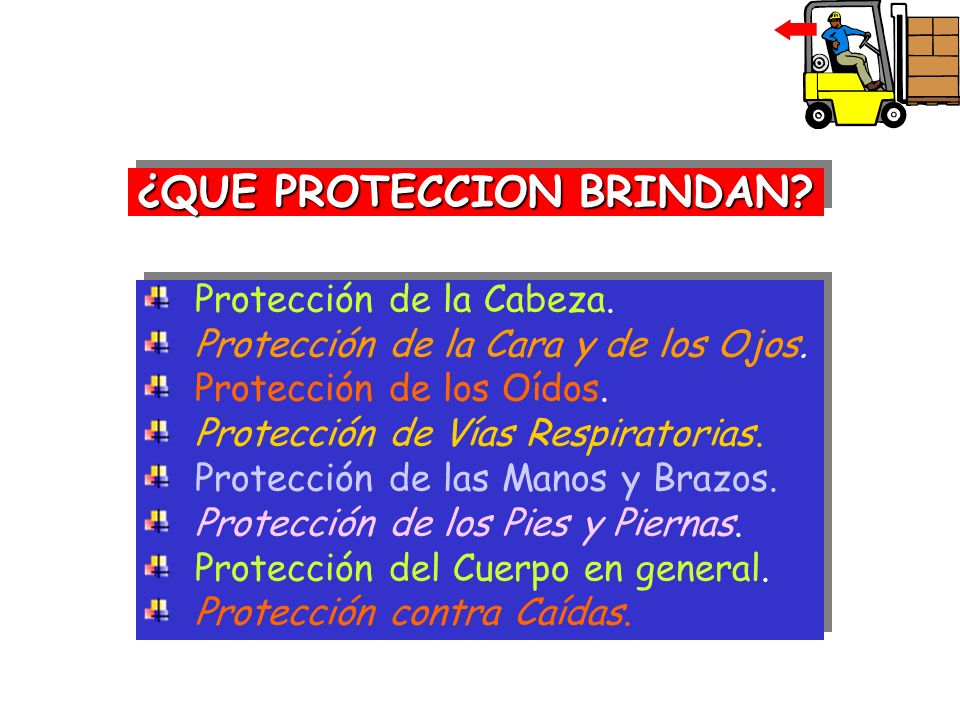 ¿QUE PROTECCION BRINDAN?

Protección de la Cabeza.
Protección de la Cara y de los Ojos.
Protección de los Oídos.
Protección de Vías Respiratorias.
Protección de las Manos y Brazos.
Protección de los Pies y Piernas.
Protección del Cuerpo en general.
Protección contra Caídas.